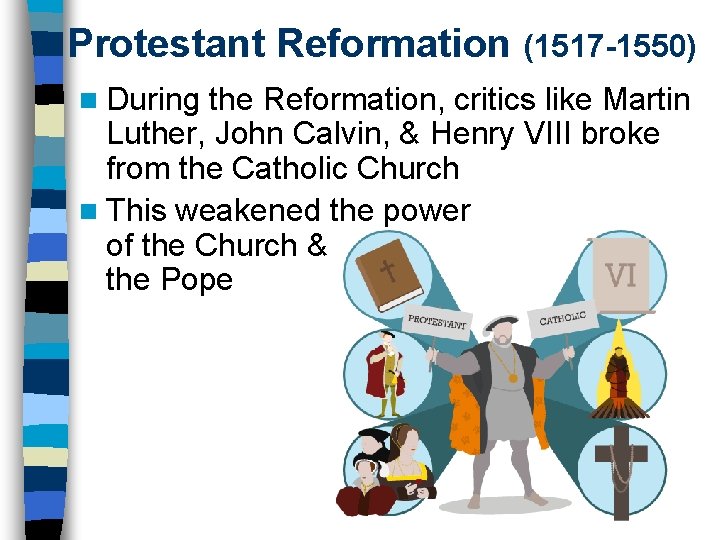 Protestant Reformation (1517-1550)

During the Reformation, critics like Martin Luther, John Calvin, & Henry VIII broke from the Catholic Church

This weakened the power of the Church & the Pope

PROTESTANT

CATHOLIC

VI